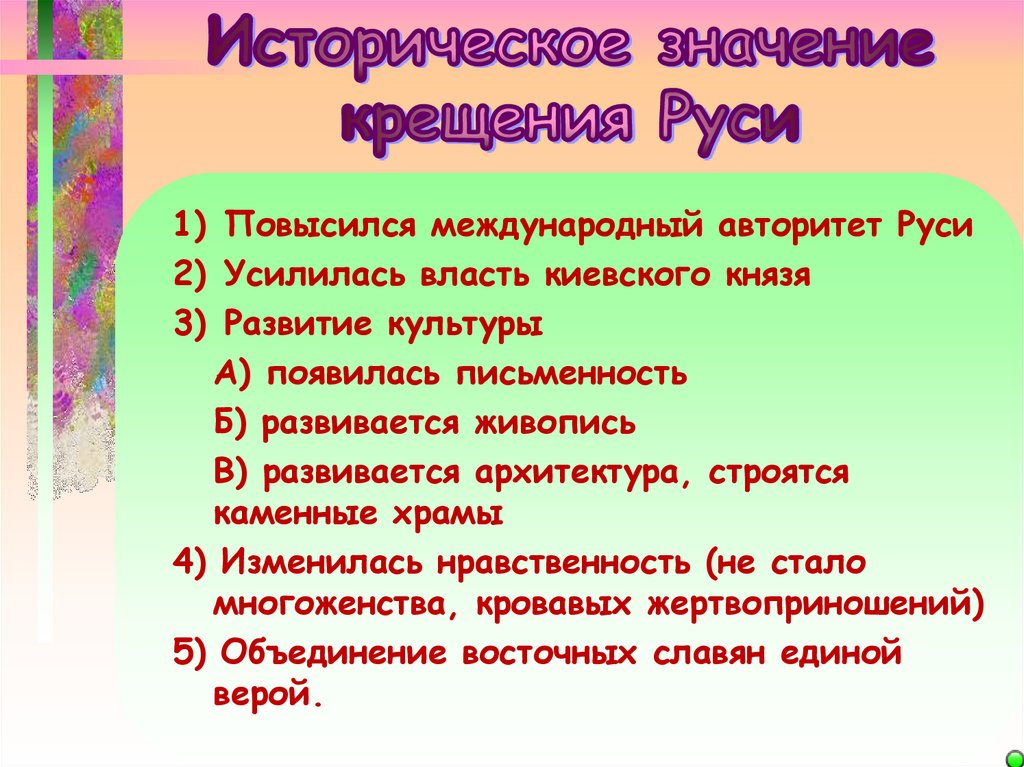 Историческое значение крещения Руси

1) Повысился международный авторитет Руси

2) Усилилась власть киевского князя

3) Развитие культуры

А) появилась письменность

Б) развивается живопись

В) развивается архитектура, строятся каменные храмы

4) Изменилась нравственность (не стало многоженства, кровавых жертвоприношений)

5) Объединение восточных славян единой верой.